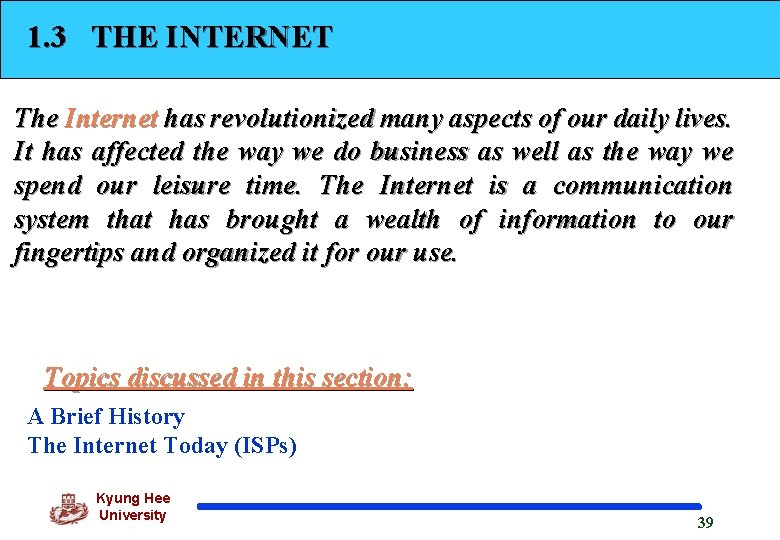 1.3 THE INTERNET

The Internet has revolutionized many aspects of our daily lives. It has affected the way we do business as well as the way we spend our leisure time. The Internet is a communication system that has brought a wealth of information to our fingertips and organized it for our use.

Topics discussed in this section:

A Brief History
The Internet Today (ISPs)

Kyung Hee University

39